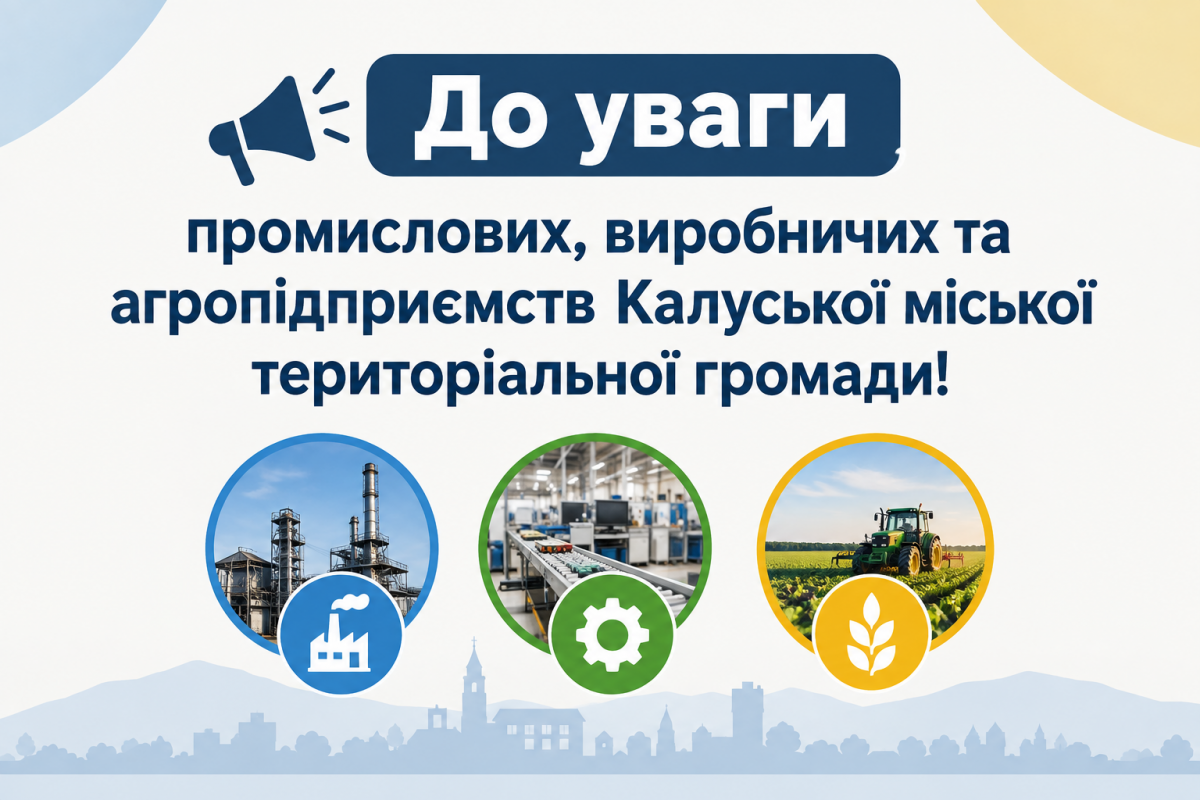 До уваги

промислових, виробничих та агропідприємств Калуської міської територіальної громади!